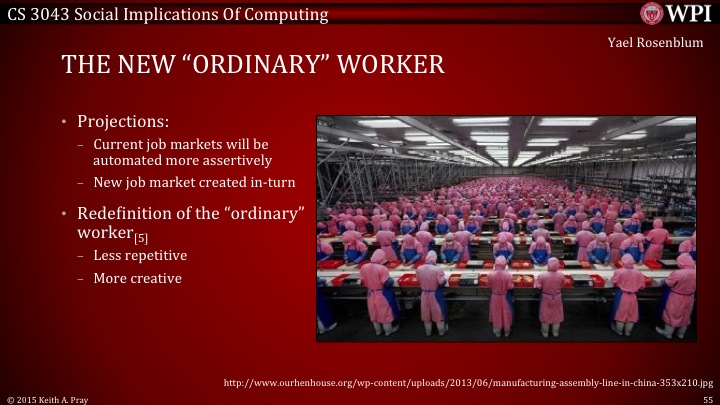 CS 3043 Social Implications Of Computing

WPI

Yael Rosenblum

THE NEW “ORDINARY” WORKER

• Projections:
– Current job markets will be automated more assertively
– New job market created in-turn

• Redefinition of the “ordinary” worker$_{[5]}$
– Less repetitive
– More creative

http://www.ourhenhouse.org/wp-content/uploads/2013/06/manufacturing-assembly-line-in-china-353x210.jpg

© 2015 Keith A. Pray

55